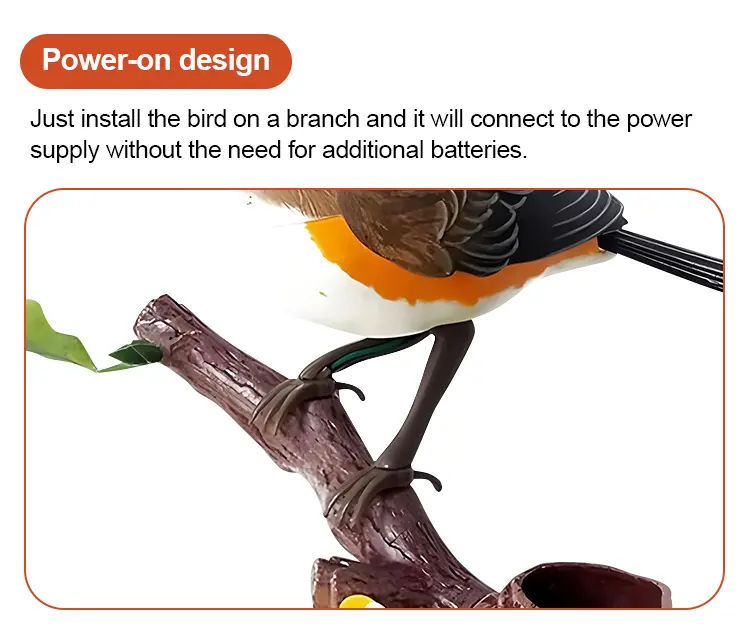 Power-on design

Just install the bird on a branch and it will connect to the power supply without the need for additional batteries.